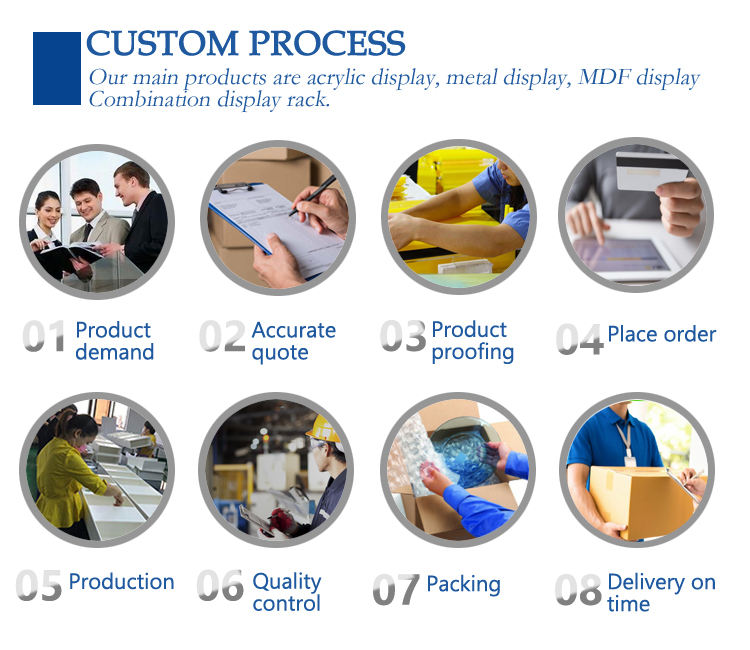 CUSTOM PROCESS

Our main products are acrylic display, metal display, MDF display Combination display rack.

01 Product demand

02 Accurate quote

03 Product proofing

04 Place order

05 Production

06 Quality control

07 Packing

08 Delivery on time